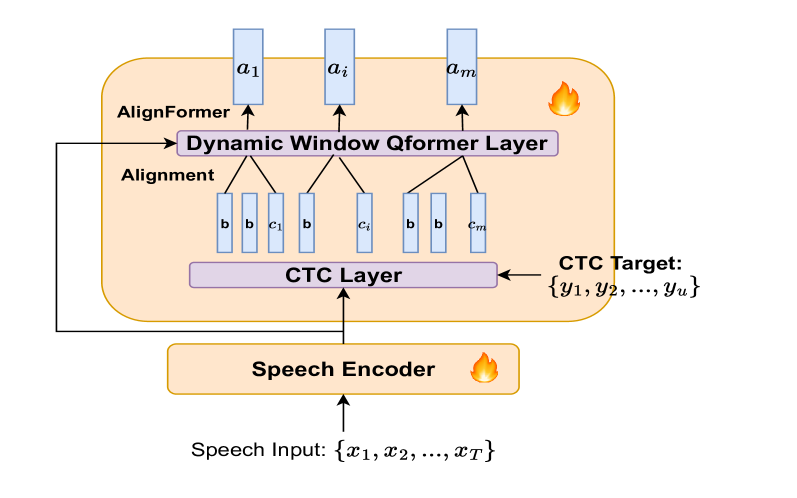 $a_1$ $a_i$ $a_m$

AlignFormer

Dynamic Window Qformer Layer

Alignment

b b $c_1$ b $c_i$ b b $c_m$

CTC Layer

CTC Target:
$\{y_1, y_2, ..., y_u\}$

Speech Encoder

Speech Input: $\{x_1, x_2, ..., x_T\}$